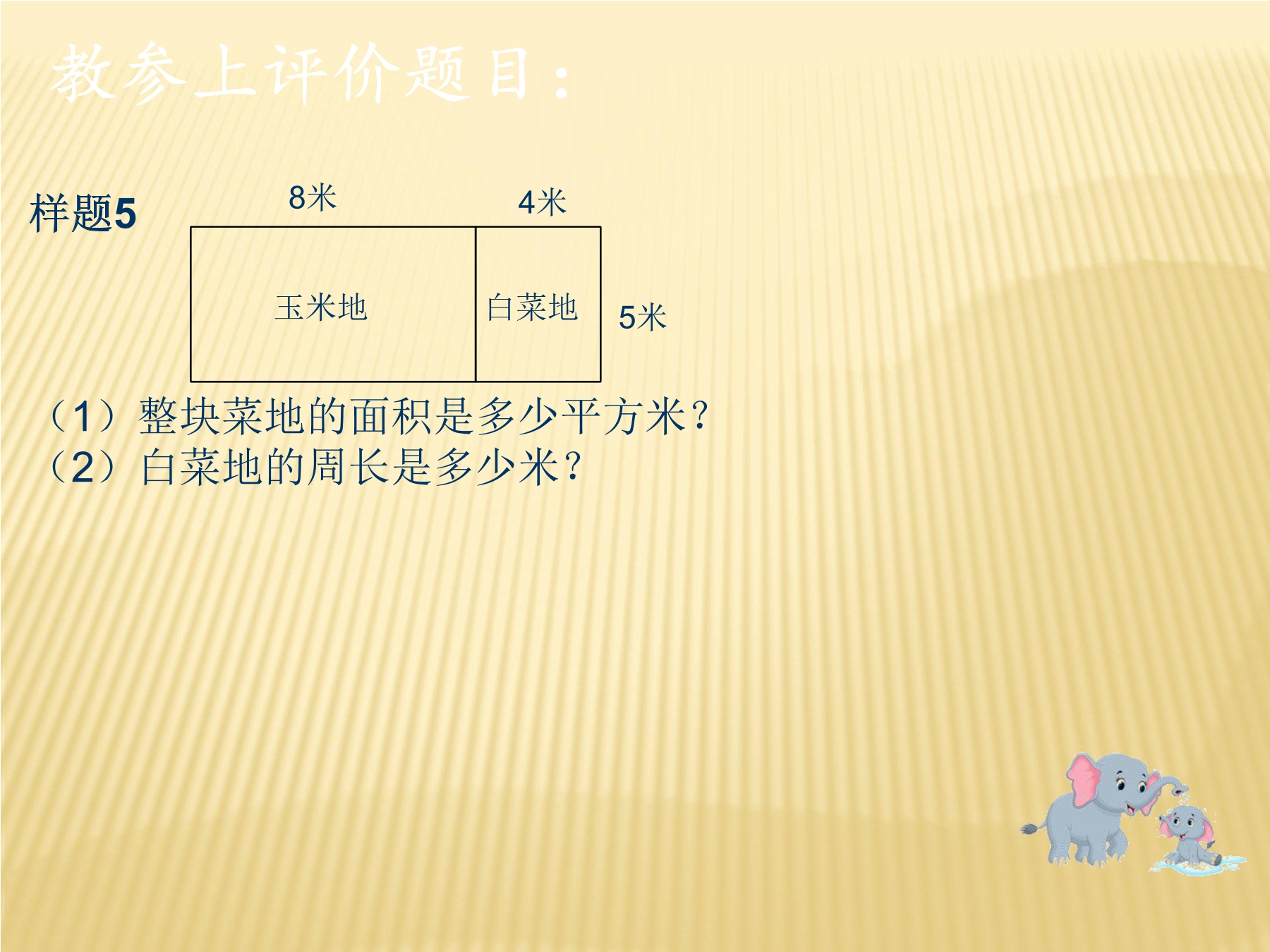 教参上评价题目：

样题5

8米

4米

玉米地

白菜地

5米

（1）整块菜地的面积是多少平方米？
（2）白菜地的周长是多少米？